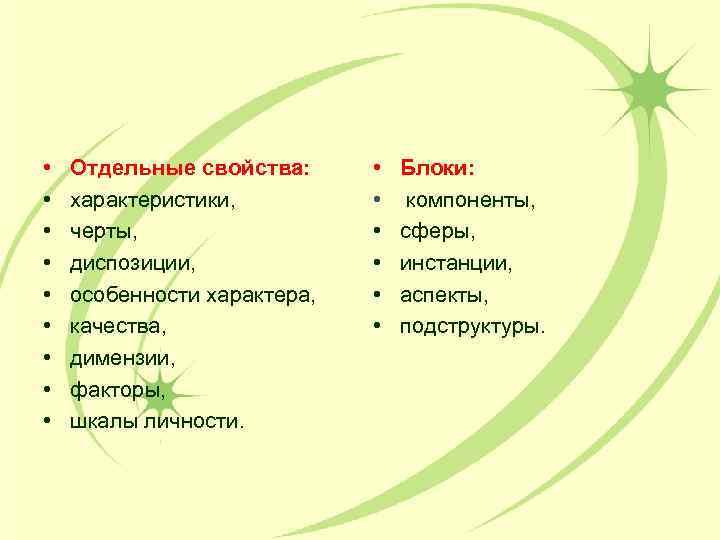 • Отдельные свойства:
• характеристики,
• черты,
• диспозиции,
• особенности характера,
• качества,
• димензии,
• факторы,
• шкалы личности.

• Блоки:
• компоненты,
• сферы,
• инстанции,
• аспекты,
• подструктуры.